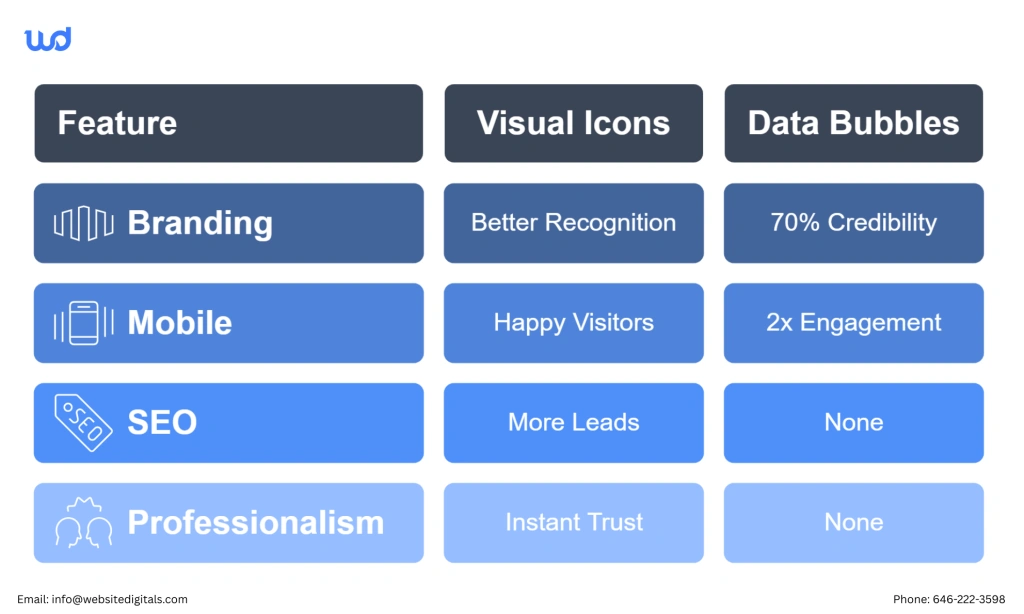 wd

| Feature | Visual Icons | Data Bubbles |
|---|---|---|
| Branding | Better Recognition | 70% Credibility |
| Mobile | Happy Visitors | 2x Engagement |
| SEO | More Leads | None |
| Professionalism | Instant Trust | None |

Email: info@websitedigitals.com

Phone: 646-222-3598